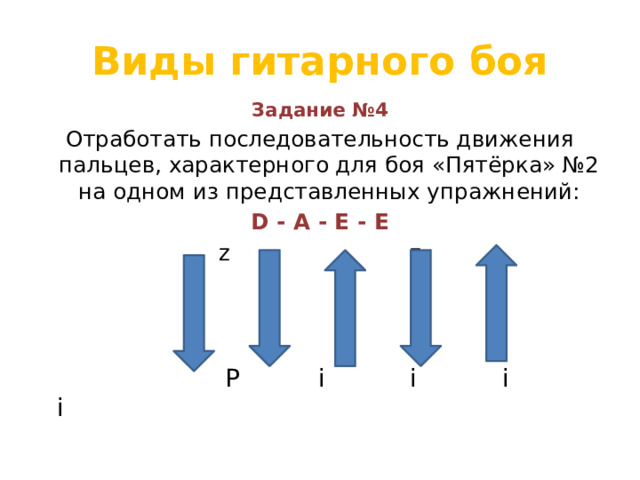 Виды гитарного боя

Задание №4

Отработать последовательность движения пальцев, характерного для боя «Пятёрка» №2 на одном из представленных упражнений:

D - A - E - E

z

P i i i

i